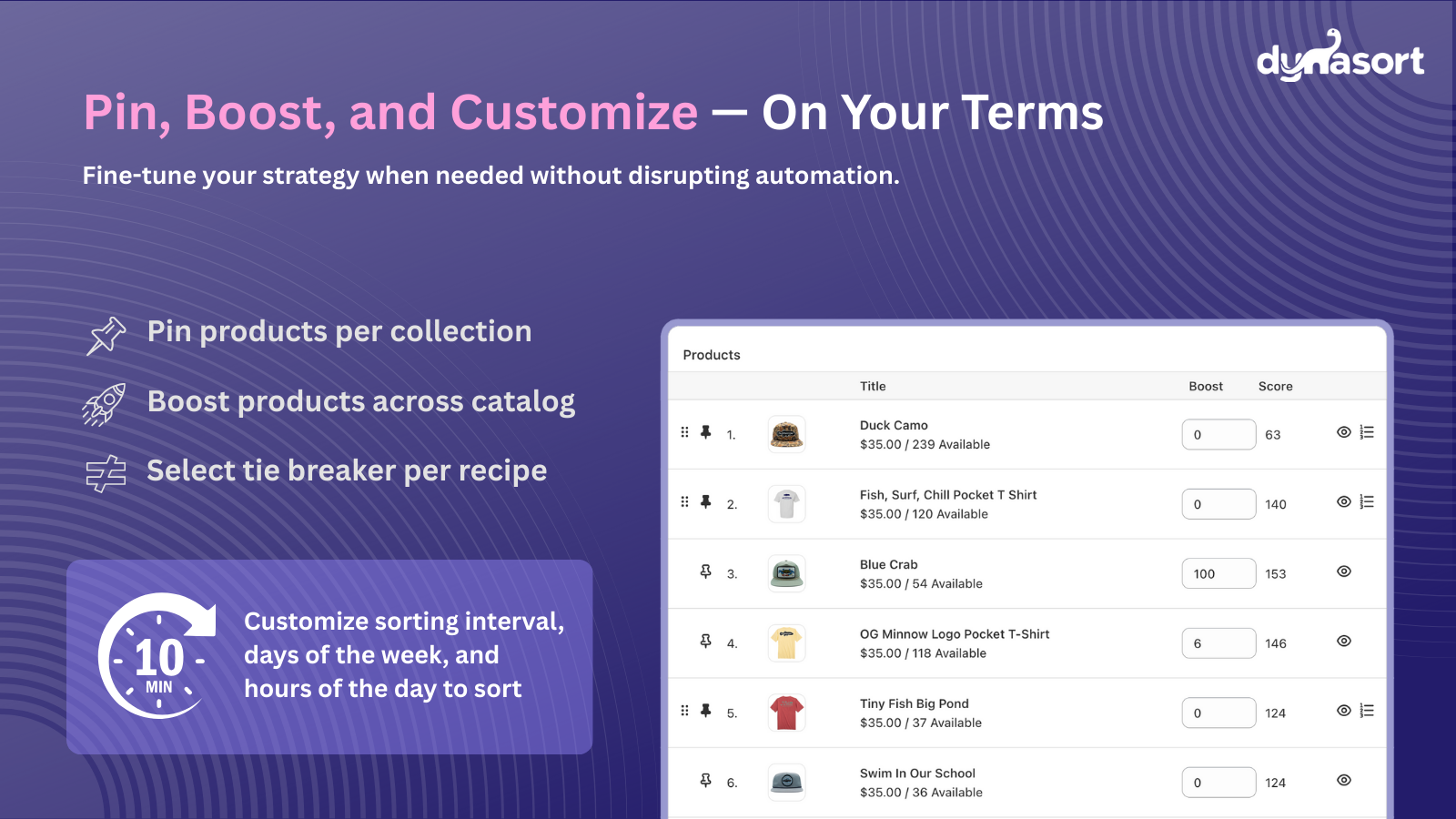 dynasort

Pin, Boost, and Customize — On Your Terms

Fine-tune your strategy when needed without disrupting automation.

Pin products per collection

Boost products across catalog

Select tie breaker per recipe

10 MIN

Customize sorting interval, days of the week, and hours of the day to sort

Products

| | Title | Boost | Score |
|---|---|---|---|
| 1. | Duck Camo $35.00 / 239 Available | 0 | 63 |
| 2. | Fish, Surf, Chill Pocket T Shirt $35.00 / 120 Available | 0 | 140 |
| 3. | Blue Crab $35.00 / 54 Available | 100 | 153 |
| 4. | OG Minnow Logo Pocket T-Shirt $35.00 / 118 Available | 6 | 146 |
| 5. | Tiny Fish Big Pond $35.00 / 37 Available | 0 | 124 |
| 6. | Swim In Our School $35.00 / 36 Available | 0 | 124 |